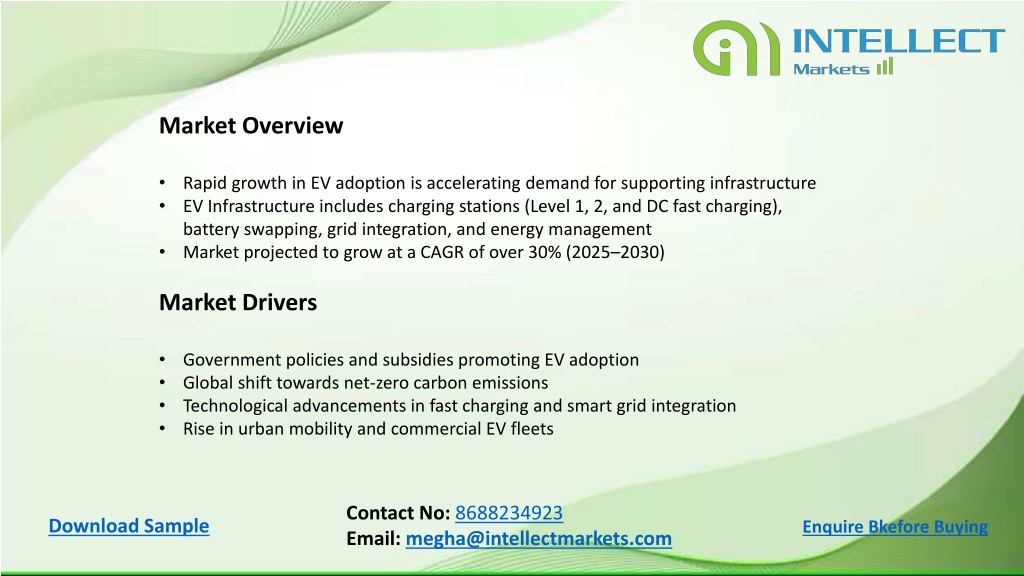 INTELLECT
Markets

Market Overview

• Rapid growth in EV adoption is accelerating demand for supporting infrastructure
• EV Infrastructure includes charging stations (Level 1, 2, and DC fast charging), battery swapping, grid integration, and energy management
• Market projected to grow at a CAGR of over 30% (2025–2030)

Market Drivers

• Government policies and subsidies promoting EV adoption
• Global shift towards net-zero carbon emissions
• Technological advancements in fast charging and smart grid integration
• Rise in urban mobility and commercial EV fleets

Download Sample

Contact No: 8688234923
Email: megha@intellectmarkets.com

Enquire Bkefore Buying